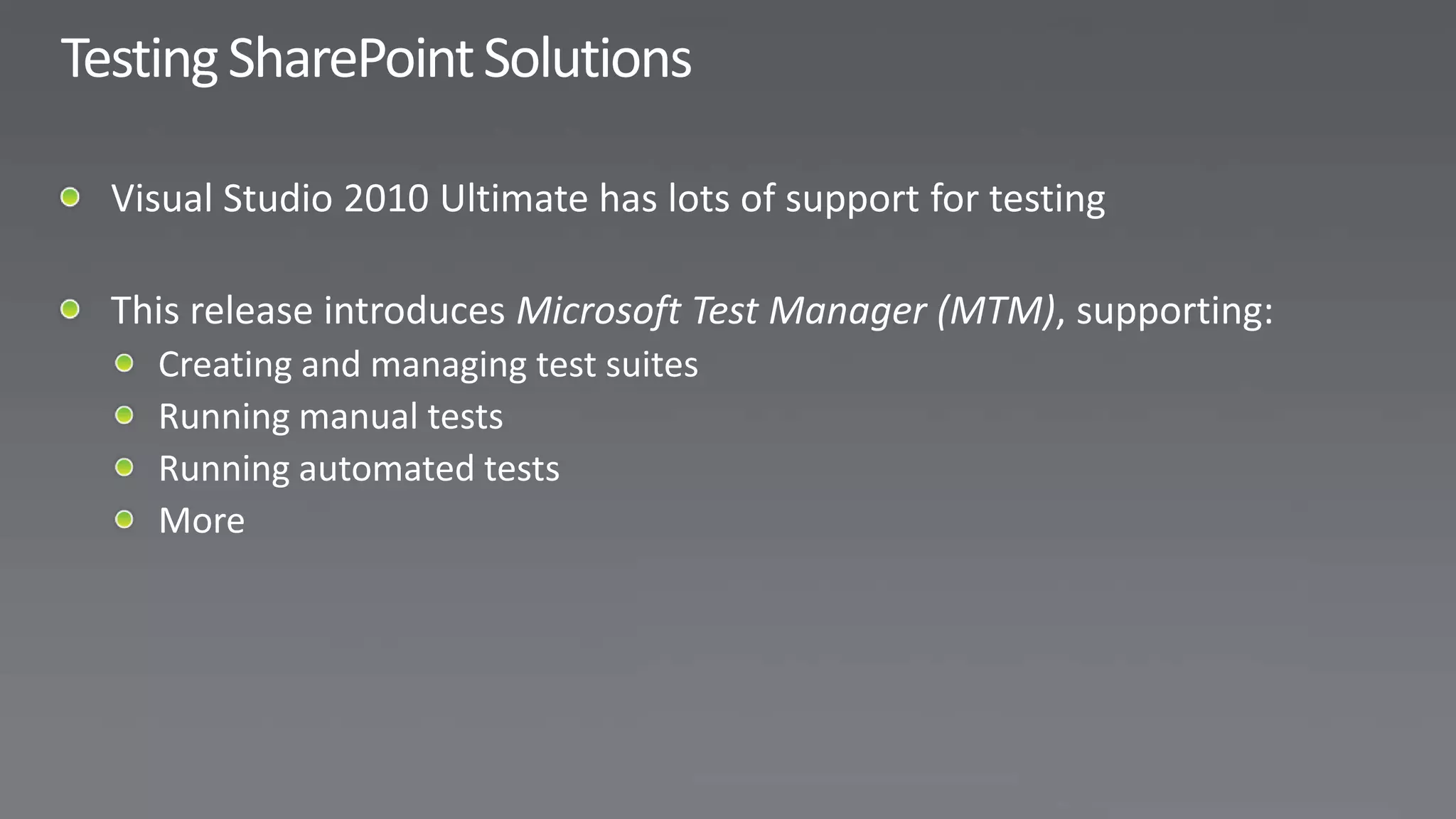 Testing SharePoint Solutions

- Visual Studio 2010 Ultimate has lots of support for testing

- This release introduces Microsoft Test Manager (MTM), supporting:
  - Creating and managing test suites
  - Running manual tests
  - Running automated tests
  - More